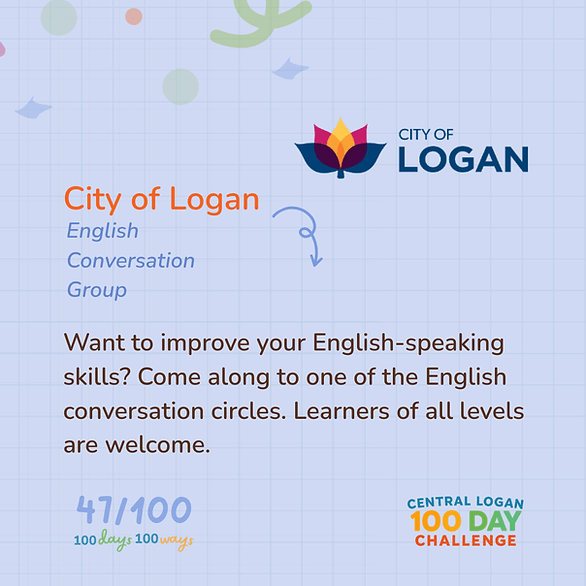 CITY OF
LOGAN

City of Logan
English
Conversation
Group

Want to improve your English-speaking skills? Come along to one of the English conversation circles. Learners of all levels are welcome.

47/100
100 days 100 ways

CENTRAL LOGAN
100 DAY
CHALLENGE